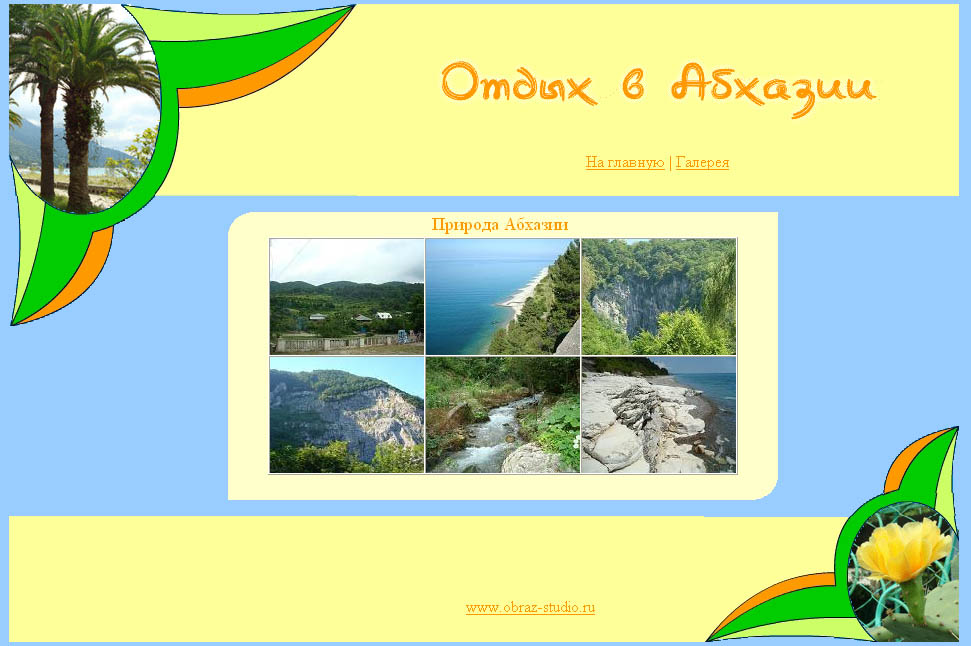 Отдых в Абхазии

На главную | Галерея

Природа Абхазии

www.obraz-studio.ru